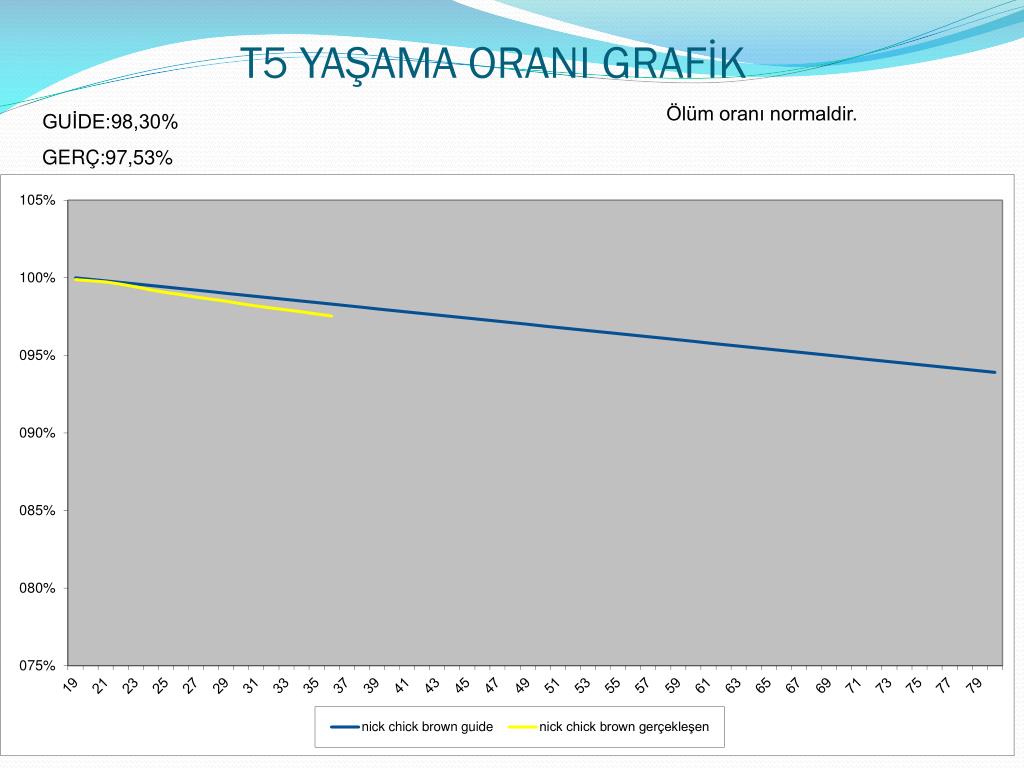 T5 YAŞAMA ORANI GRAFİK

GUİDE:98,30%

GERÇ:97,53%

Ölüm oranı normaldir.

105%
100%
095%
090%
085%
080%
075%

19 21 23 25 27 29 31 33 35 37 39 41 43 45 47 49 51 53 55 57 59 61 63 65 67 69 71 73 75 77 79

nick chick brown guide
nick chick brown gerçekleşen